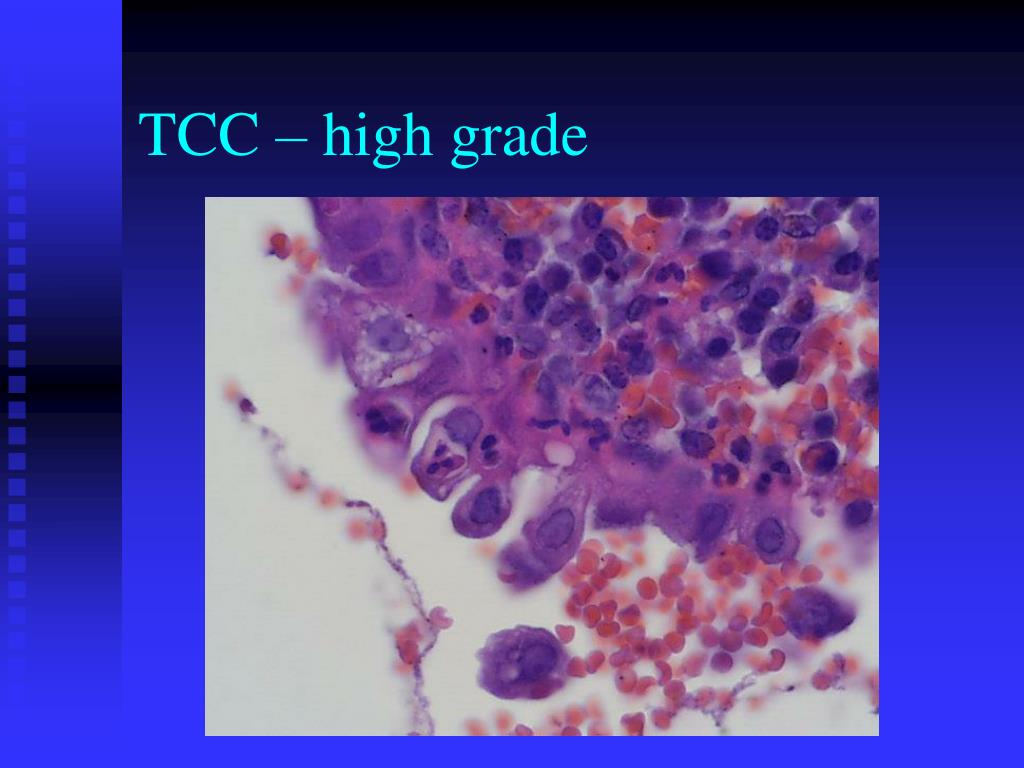 TCC – high grade